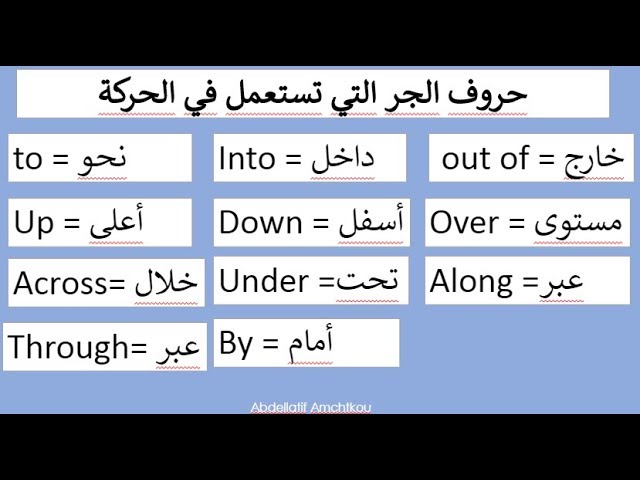 حروف الجر التي تستعمل في الحركة

to = نحو
Into = داخل
out of = خارج

Up = أعلى
Down = أسفل
Over = مستوى

Across= خلال
Under =تحت
Along =عبر

Through= عبر
By = أمام

Abdellatif Amchtkou